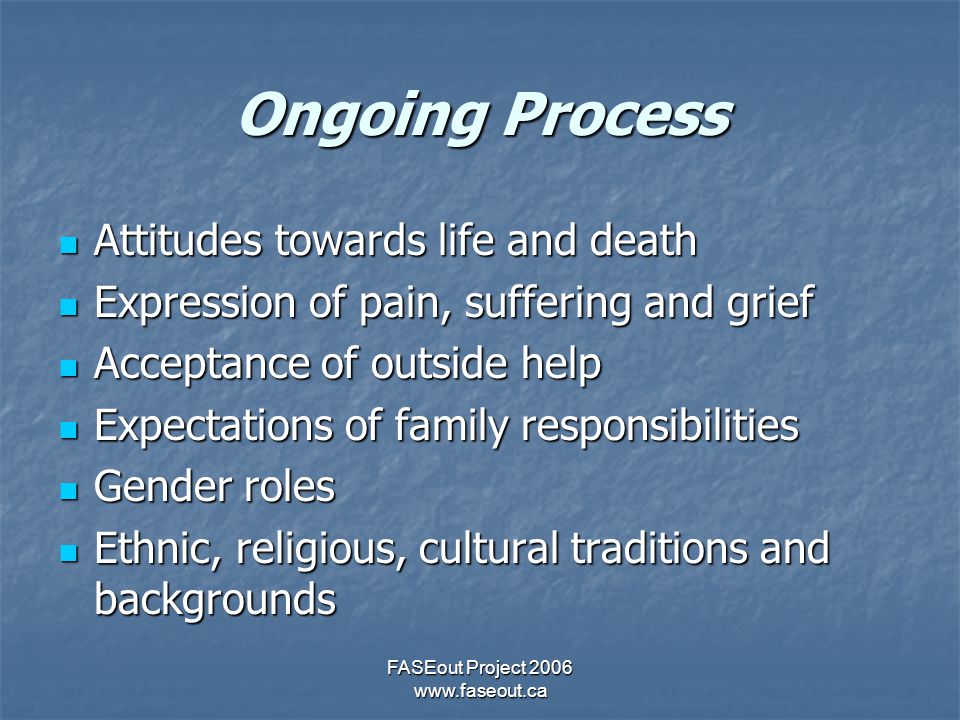 Ongoing Process

- Attitudes towards life and death
- Expression of pain, suffering and grief
- Acceptance of outside help
- Expectations of family responsibilities
- Gender roles
- Ethnic, religious, cultural traditions and backgrounds

FASEout Project 2006
www.faseout.ca